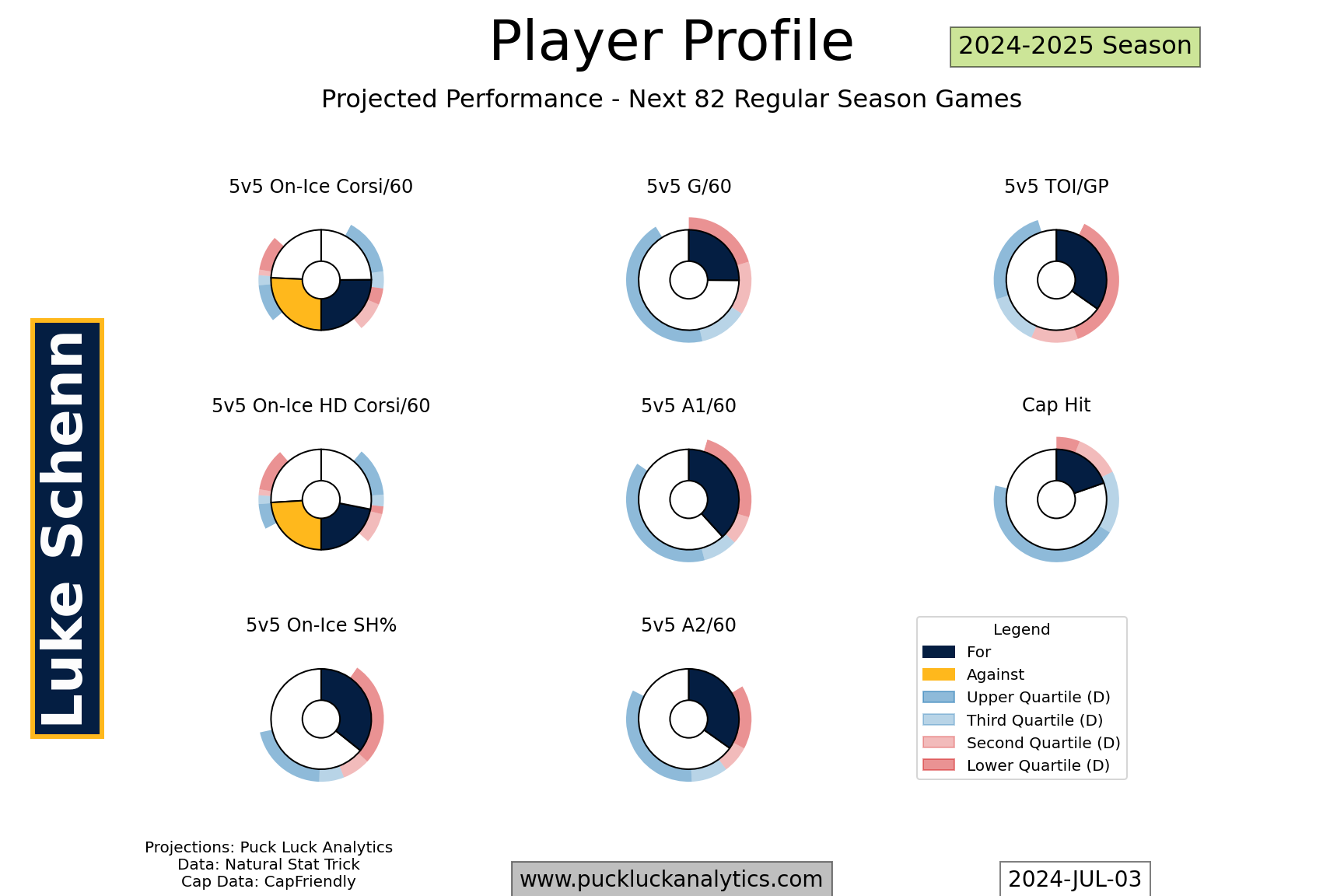 Player Profile

2024-2025 Season

Projected Performance - Next 82 Regular Season Games

Luke Schenn

5v5 On-Ice Corsi/60

5v5 G/60

5v5 TOI/GP

5v5 On-Ice HD Corsi/60

5v5 A1/60

Cap Hit

5v5 On-Ice SH%

5v5 A2/60

Legend
For
Against
Upper Quartile (D)
Third Quartile (D)
Second Quartile (D)
Lower Quartile (D)

Projections: Puck Luck Analytics
Data: Natural Stat Trick
Cap Data: CapFriendly

www.puckluckanalytics.com

2024-JUL-03